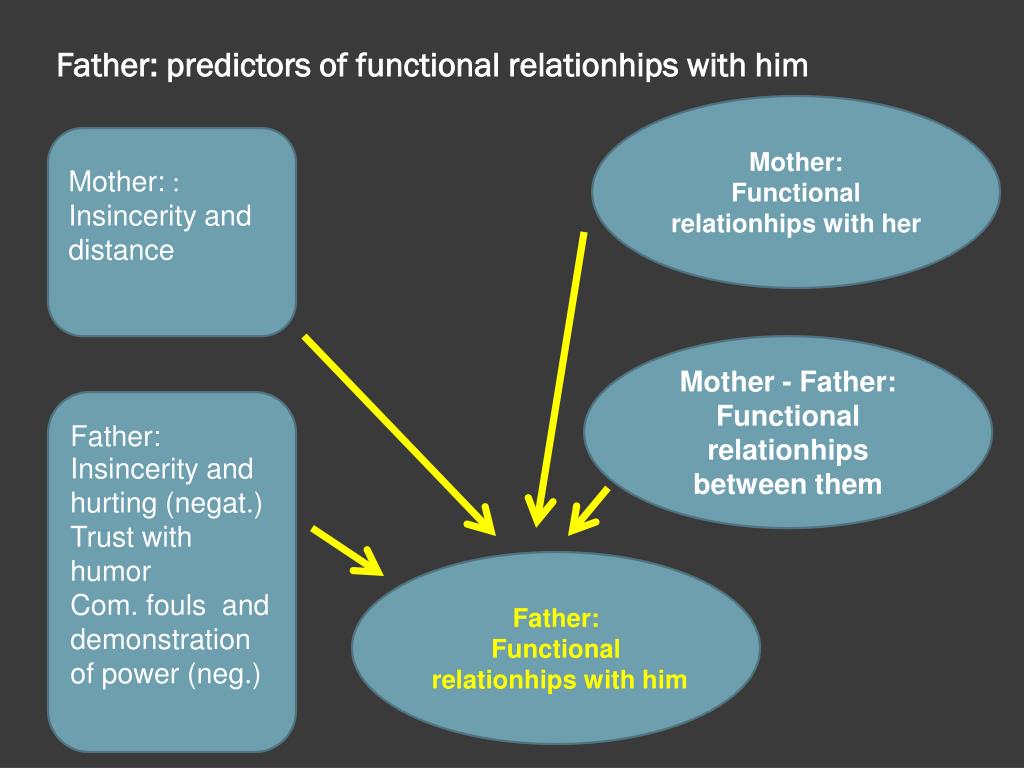 Father: predictors of functional relationhips with him

Mother: :
Insincerity and distance

Mother:
Functional relationhips with her

Mother - Father:
Functional relationhips between them

Father:
Insincerity and hurting (negat.)
Trust with humor
Com. fouls and demonstration of power (neg.)

Father:
Functional relationhips with him